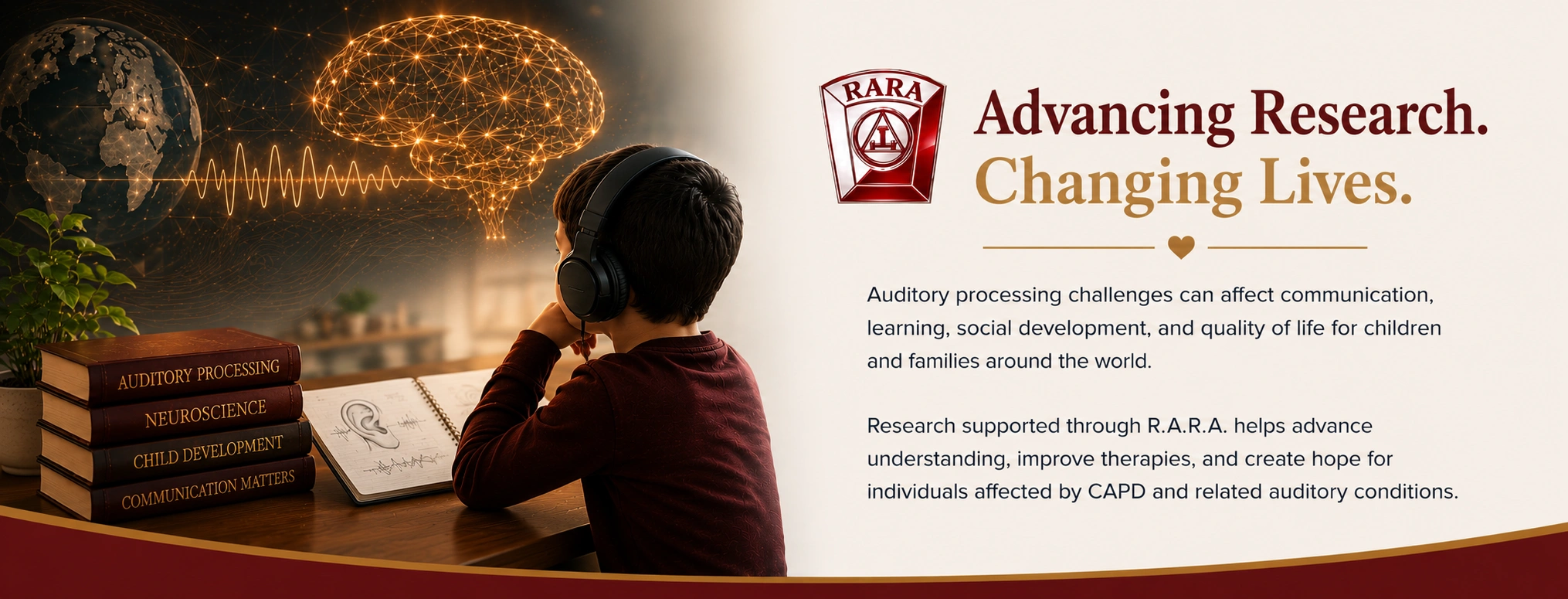 AUDITORY PROCESSING
NEUROSCIENCE
CHILD DEVELOPMENT
COMMUNICATION MATTERS

RARA

Advancing Research.
Changing Lives.

Auditory processing challenges can affect communication, learning, social development, and quality of life for children and families around the world.

Research supported through R.A.R.A. helps advance understanding, improve therapies, and create hope for individuals affected by CAPD and related auditory conditions.